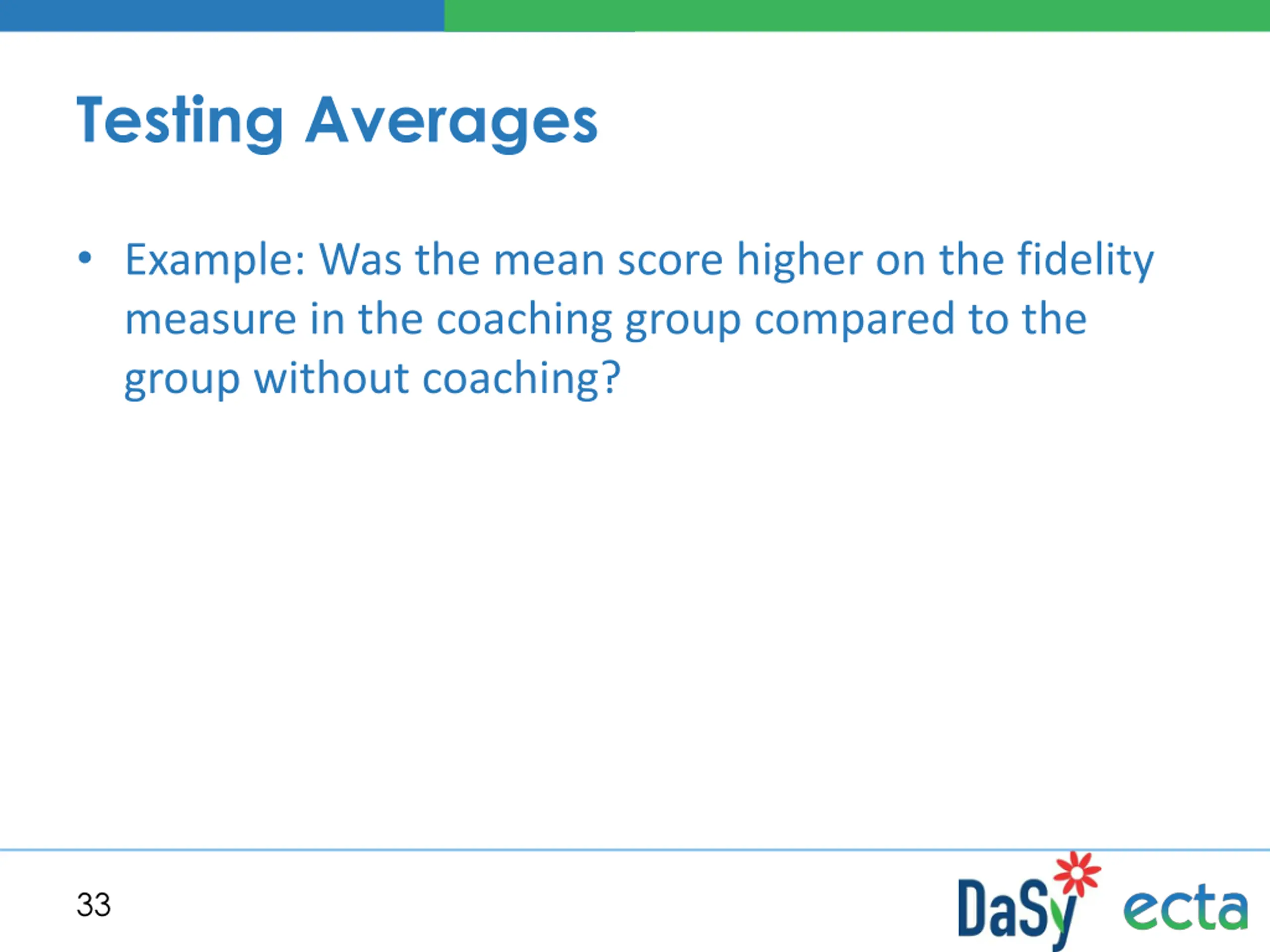 Testing Averages

• Example: Was the mean score higher on the fidelity measure in the coaching group compared to the group without coaching?

33

DaSy ecta